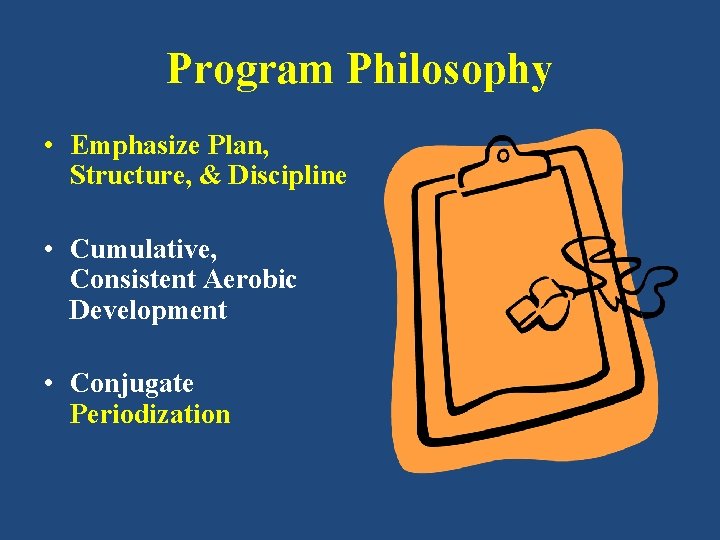 Program Philosophy

• Emphasize Plan, Structure, & Discipline

• Cumulative, Consistent Aerobic Development

• Conjugate Periodization